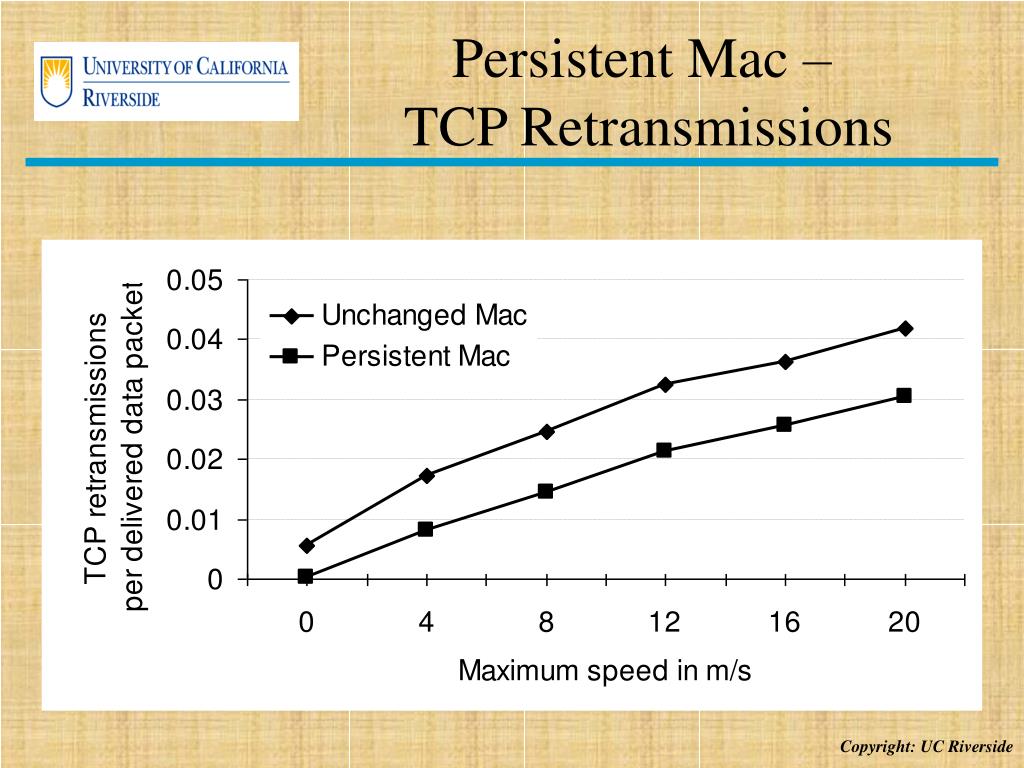 UNIVERSITY OF CALIFORNIA
RIVERSIDE

Persistent Mac –
TCP Retransmissions

TCP retransmissions per delivered data packet

0.05
0.04
0.03
0.02
0.01
0

Unchanged Mac
Persistent Mac

0
4
8
12
16
20

Maximum speed in m/s

Copyright: UC Riverside